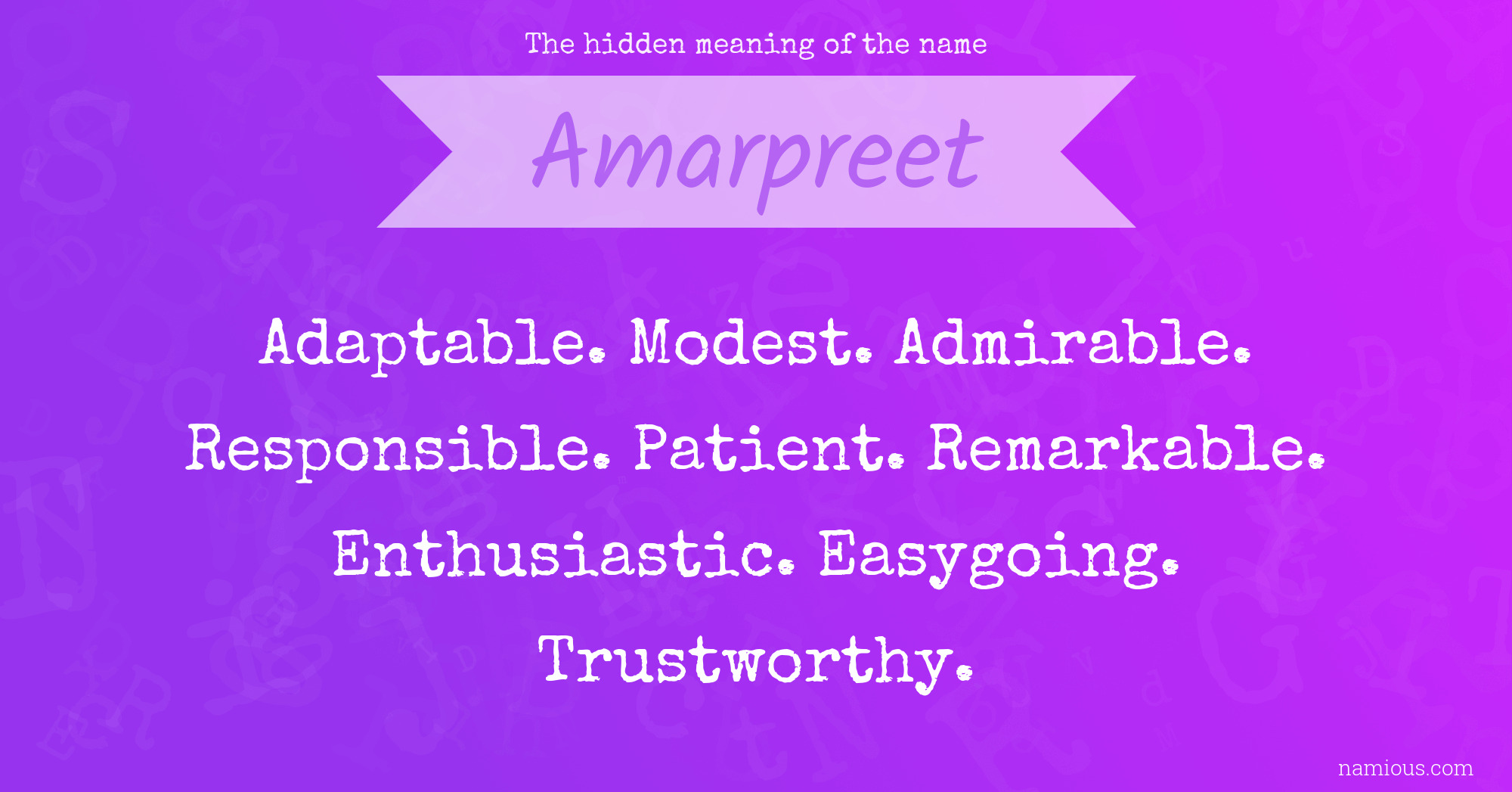 The hidden meaning of the name

Amarpreet

Adaptable. Modest. Admirable. Responsible. Patient. Remarkable. Enthusiastic. Easygoing. Trustworthy.

namious.com